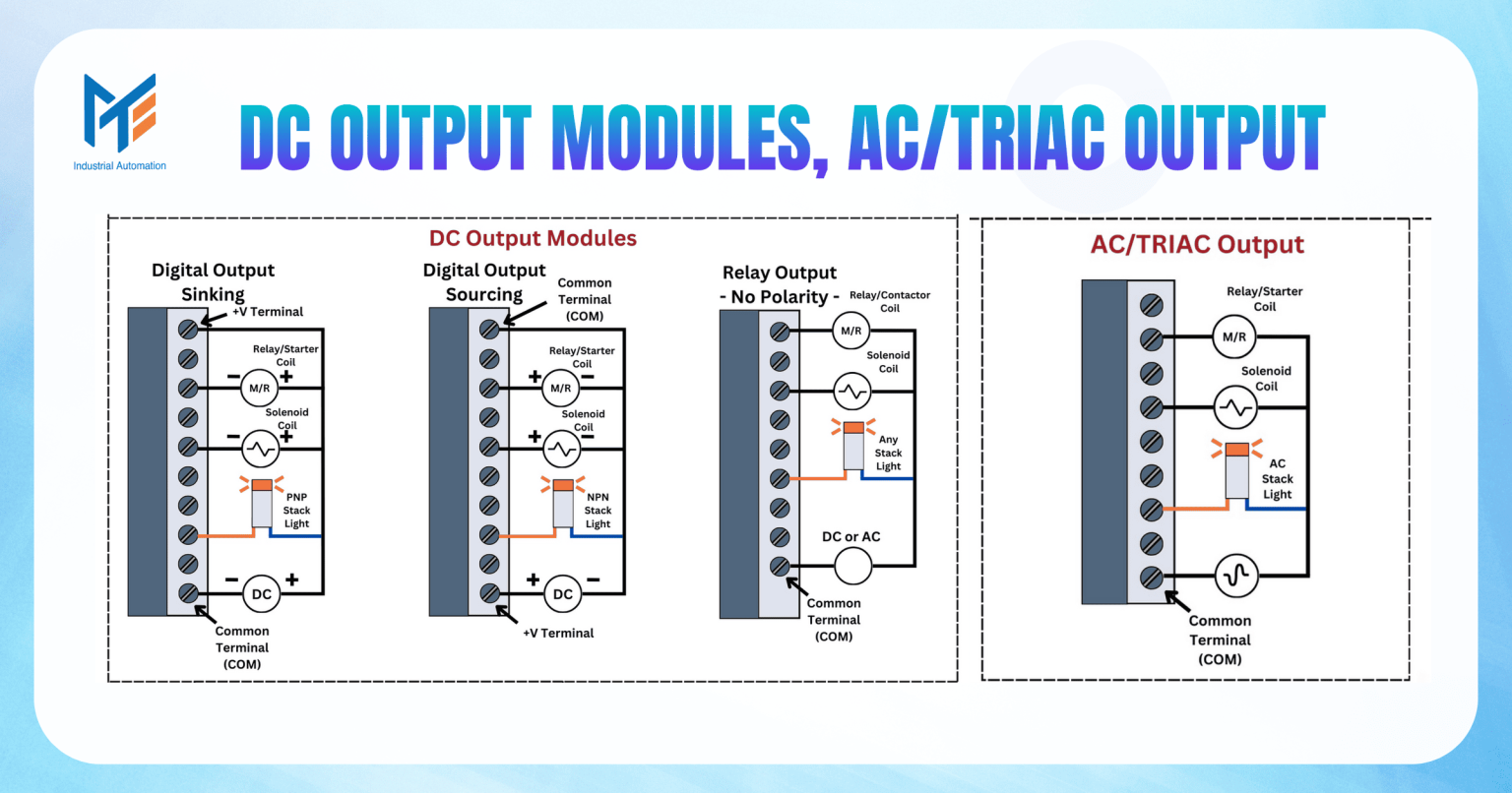 Industrial Automation

DC OUTPUT MODULES, AC/TRIAC OUTPUT

DC Output Modules

Digital Output Sinking

+V Terminal

Relay/Starter Coil

− M/R +

Solenoid Coil

− +

PNP Stack Light

− DC +

Common Terminal (COM)

Digital Output Sourcing

Common Terminal (COM)

Relay/Starter Coil

+ M/R −

Solenoid Coil

+ −

NPN Stack Light

+ DC −

+V Terminal

Relay Output - No Polarity -

Relay/Contactor Coil

M/R

Solenoid Coil

Any Stack Light

DC or AC

Common Terminal (COM)

AC/TRIAC Output

Relay/Starter Coil

M/R

Solenoid Coil

AC Stack Light

Common Terminal (COM)